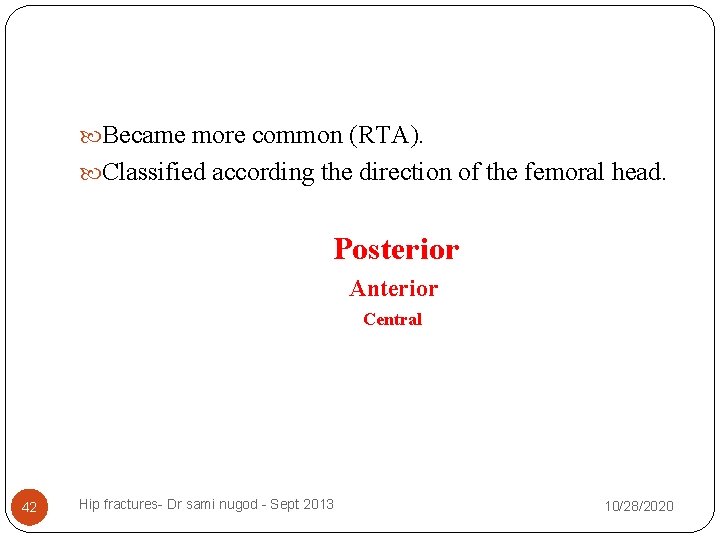 Became more common (RTA).
Classified according the direction of the femoral head.

Posterior
Anterior
Central

42 Hip fractures- Dr sami nugod - Sept 2013 10/28/2020